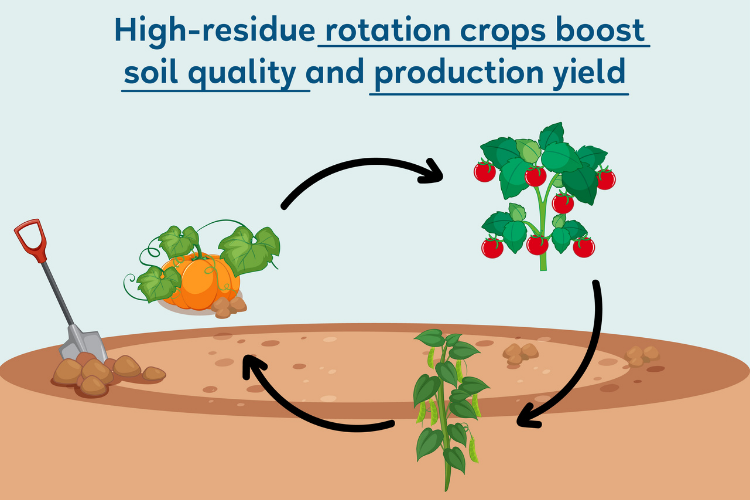 High-residue rotation crops boost soil quality and production yield